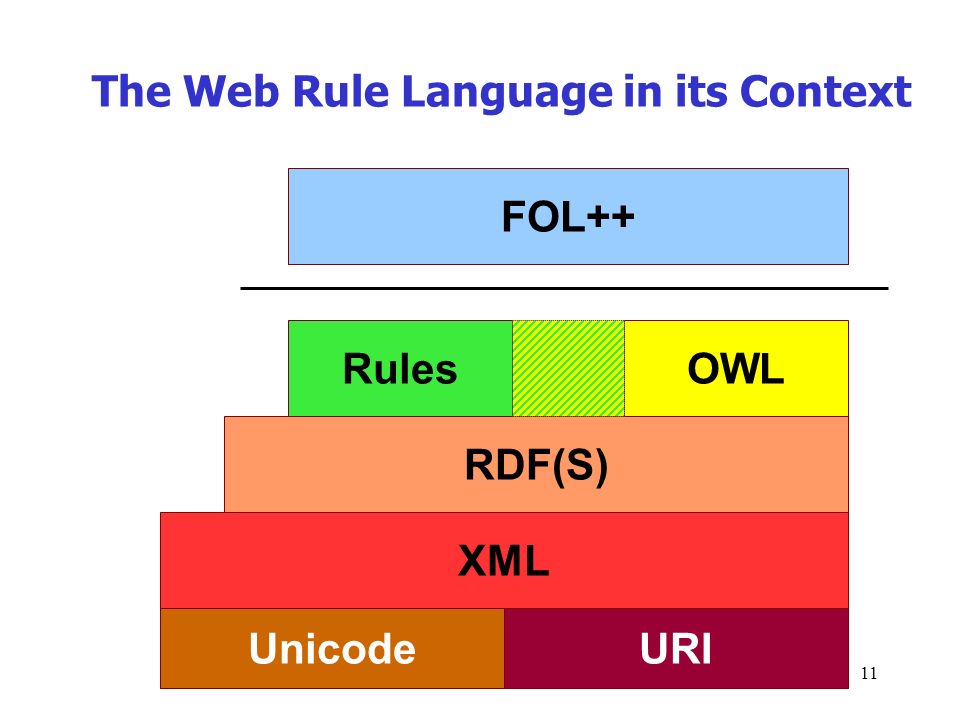 The Web Rule Language in its Context

FOL++

Rules

OWL

RDF(S)

XML

Unicode

URI

11